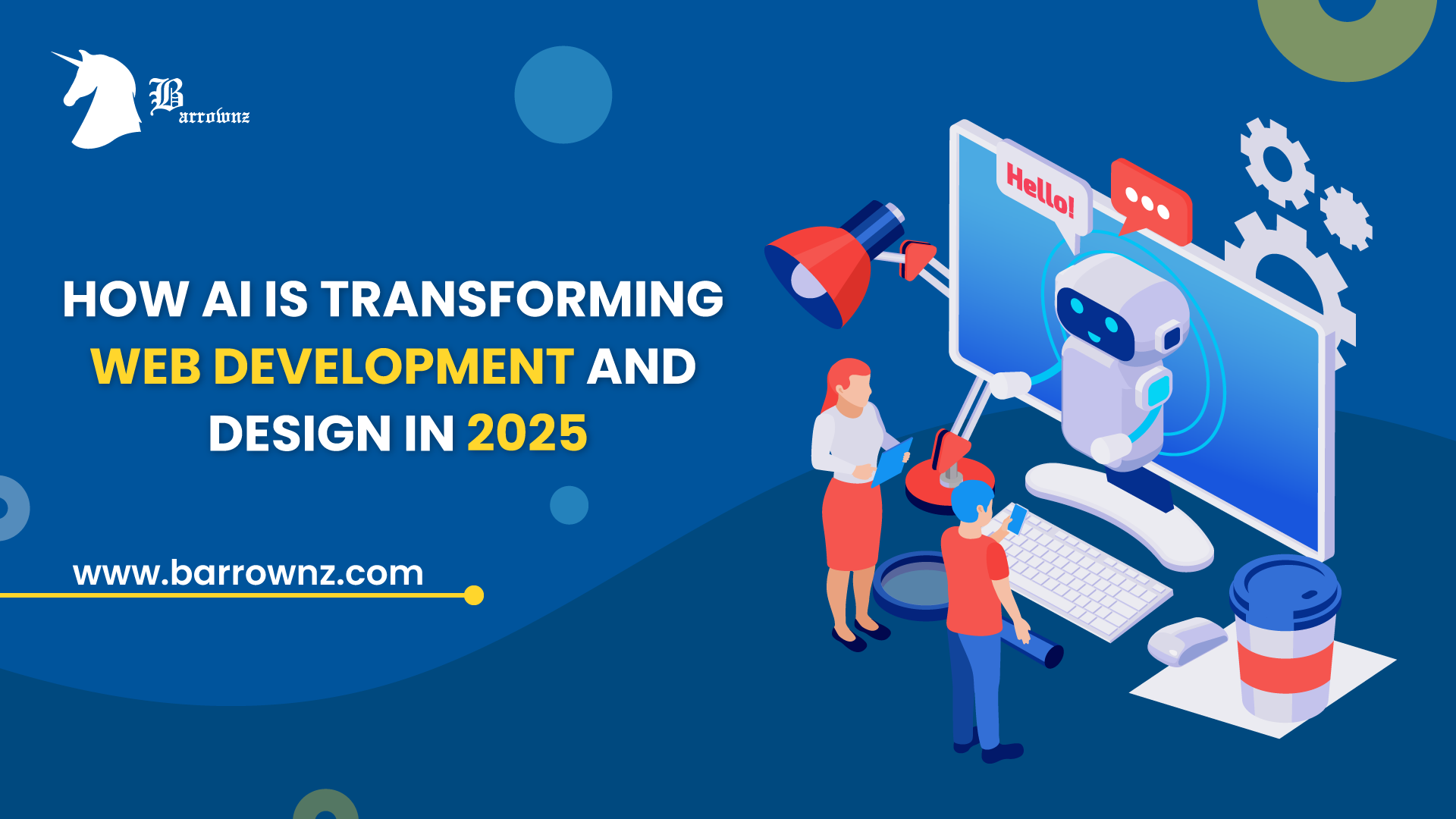 Barrownz

HOW AI IS TRANSFORMING WEB DEVELOPMENT AND DESIGN IN 2025

www.barrownz.com

Hello!